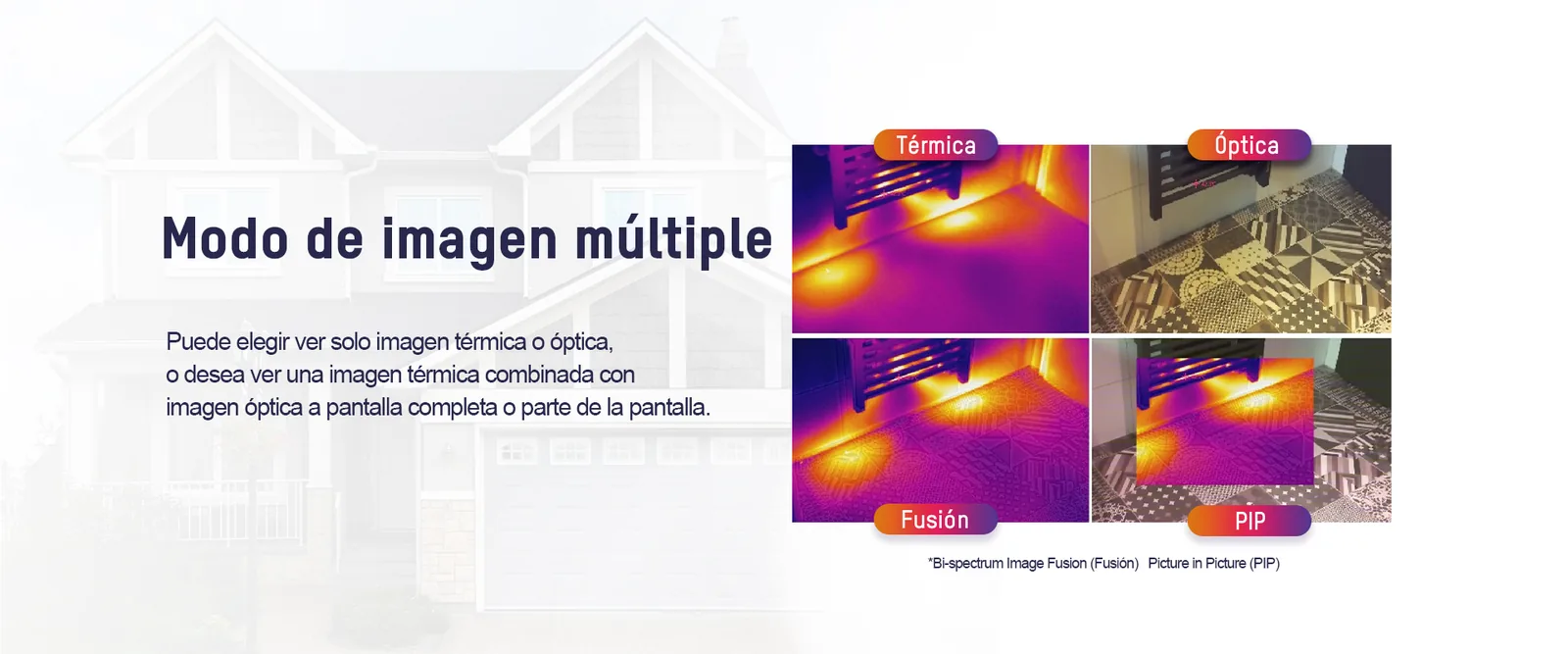 Modo de imagen múltiple

Puede elegir ver solo imagen térmica o óptica, o desea ver una imagen térmica combinada con imagen óptica a pantalla completa o parte de la pantalla.

Térmica

Óptica

Fusión

PIP

*Bi-spectrum Image Fusion (Fusión) Picture in Picture (PIP)